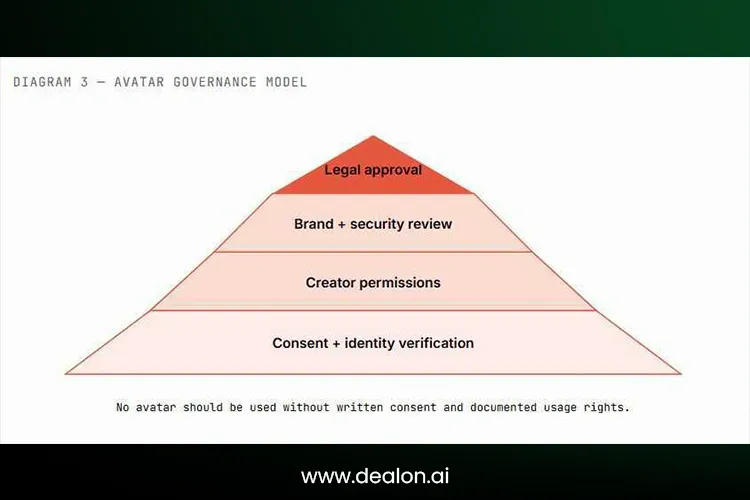 DIAGRAM 3 — AVATAR GOVERNANCE MODEL

Legal approval

Brand + security review

Creator permissions

Consent + identity verification

No avatar should be used without written consent and documented usage rights.

www.dealon.ai